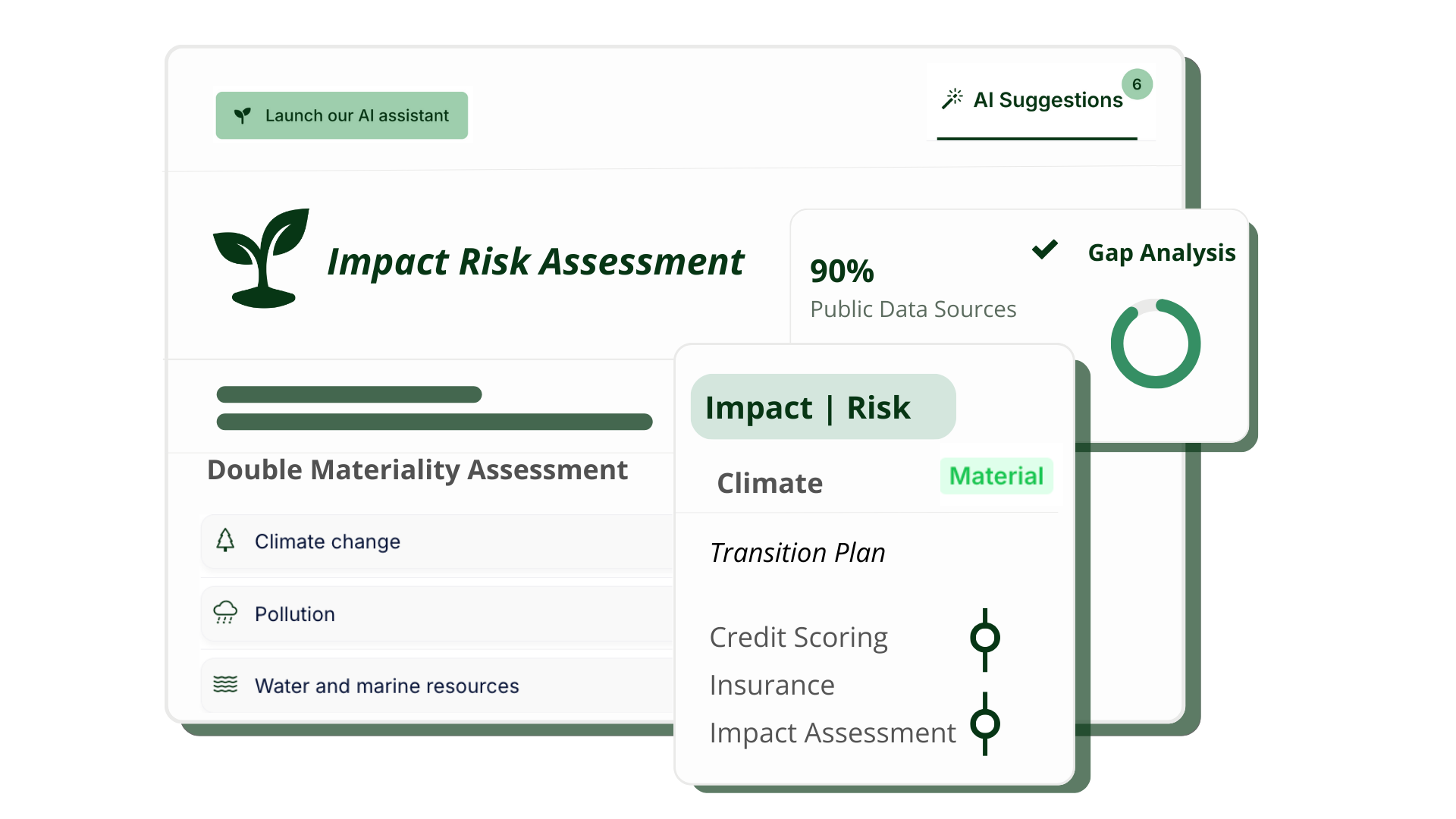 Launch our AI assistant

AI Suggestions 6

Impact Risk Assessment

90%
Public Data Sources

Gap Analysis

Double Materiality Assessment

Climate change

Pollution

Water and marine resources

Impact | Risk

Climate

Material

Transition Plan

Credit Scoring

Insurance

Impact Assessment